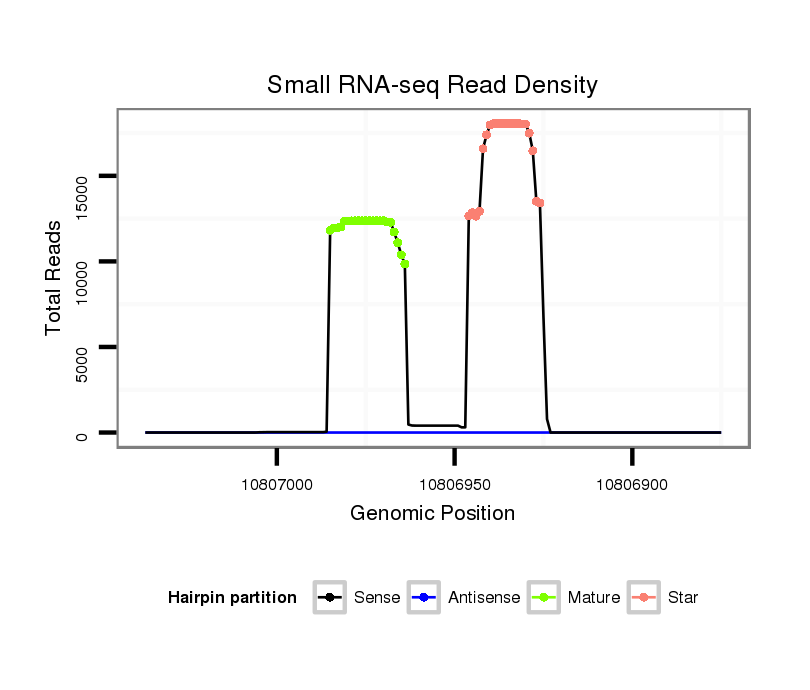 Small RNA-seq Read Density

Total Reads

15000
10000
5000
0

10807000
10806950
10806900

Genomic Position

Hairpin partition
Sense
Antisense
Mature
Star